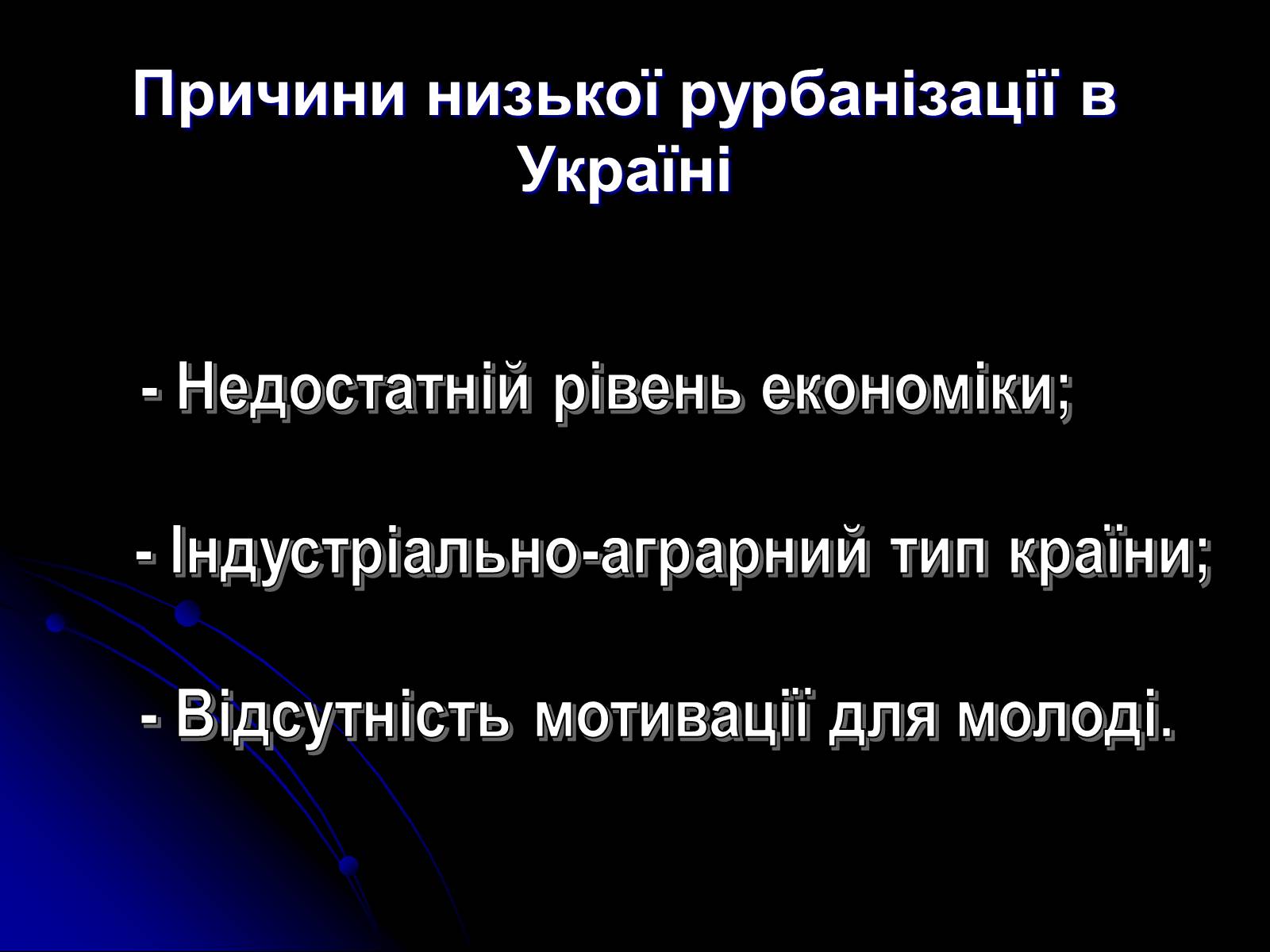 Причини низької рурбанізації в Україні

- Недостатній рівень економіки;

- Індустріально-аграрний тип країни;

- Відсутність мотивації для молоді.